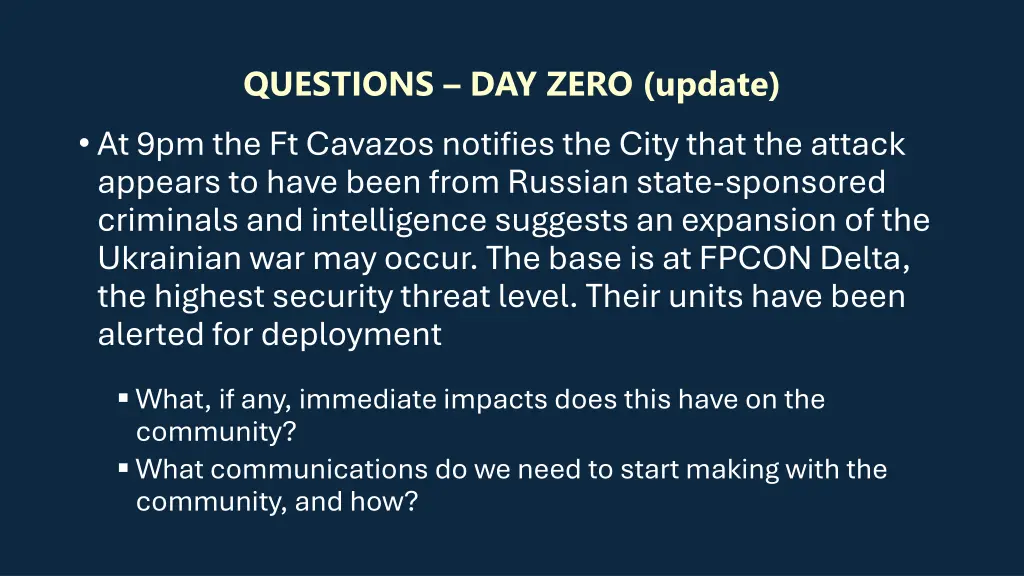 QUESTIONS – DAY ZERO (update)

• At 9pm the Ft Cavazos notifies the City that the attack appears to have been from Russian state-sponsored criminals and intelligence suggests an expansion of the Ukrainian war may occur. The base is at FPCON Delta, the highest security threat level. Their units have been alerted for deployment

▪ What, if any, immediate impacts does this have on the community?
▪ What communications do we need to start making with the community, and how?